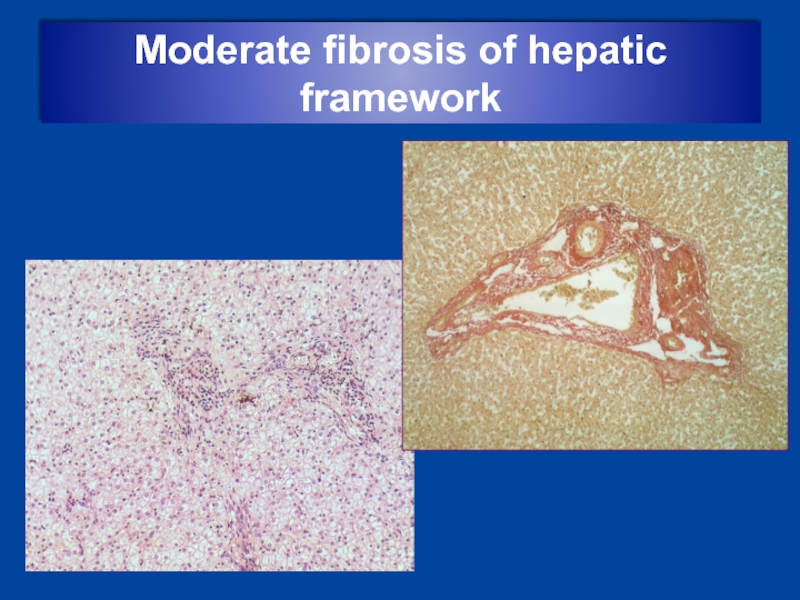 Moderate fibrosis of hepatic framework